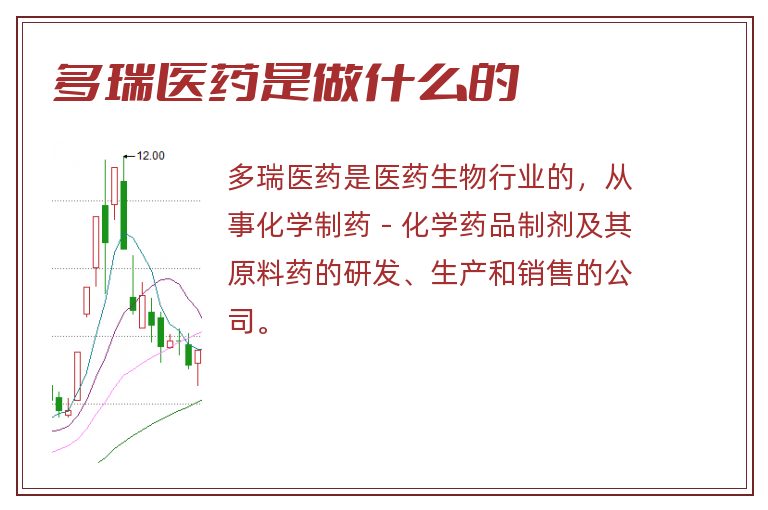 多瑞医药是做什么的

12.00

多瑞医药是医药生物行业的，从事化学制药 - 化学药品制剂及其原料药的研发、生产和销售的公司。